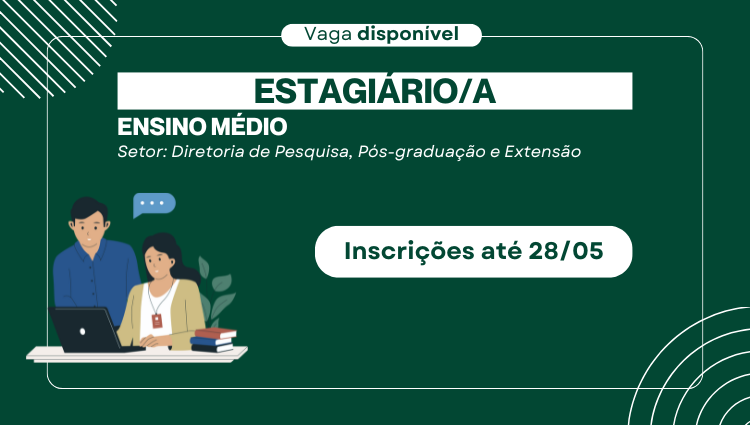 Vaga disponível

ESTAGIÁRIO/A

ENSINO MÉDIO

Setor: Diretoria de Pesquisa, Pós-graduação e Extensão

Inscrições até 28/05